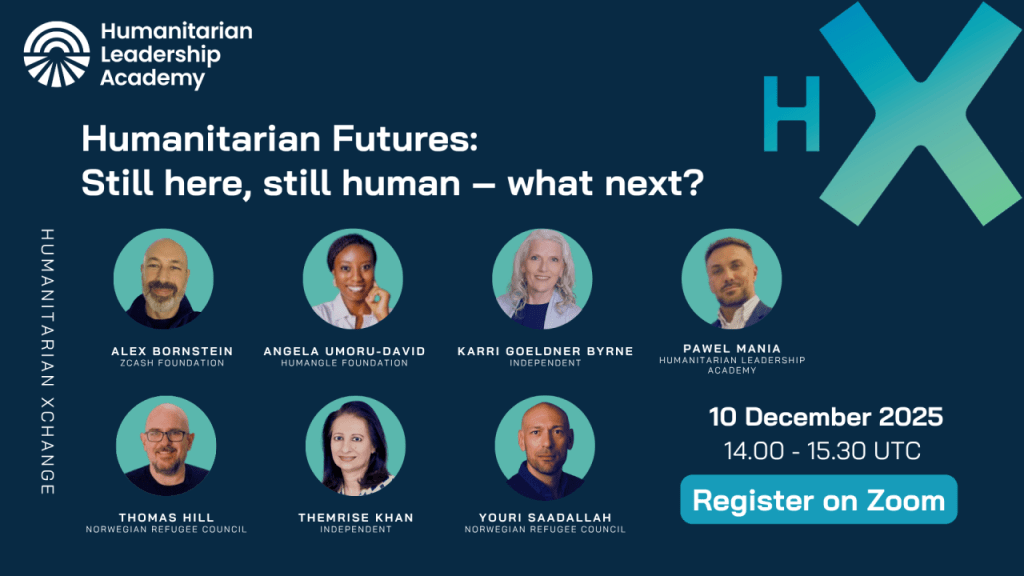 Humanitarian Leadership Academy

HX

Humanitarian Futures: Still here, still human – what next?

HUMANITARIAN XCHANGE

ALEX BORNSTEIN
ZCASH FOUNDATION

ANGELA UMORU-DAVID
HUMANGLE FOUNDATION

KARRI GOELDNER BYRNE
INDEPENDENT

PAWEL MANIA
HUMANITARIAN LEADERSHIP ACADEMY

THOMAS HILL
NORWEGIAN REFUGEE COUNCIL

THEMRISE KHAN
INDEPENDENT

YOURI SAADALLAH
NORWEGIAN REFUGEE COUNCIL

10 December 2025
14.00 - 15.30 UTC

Register on Zoom